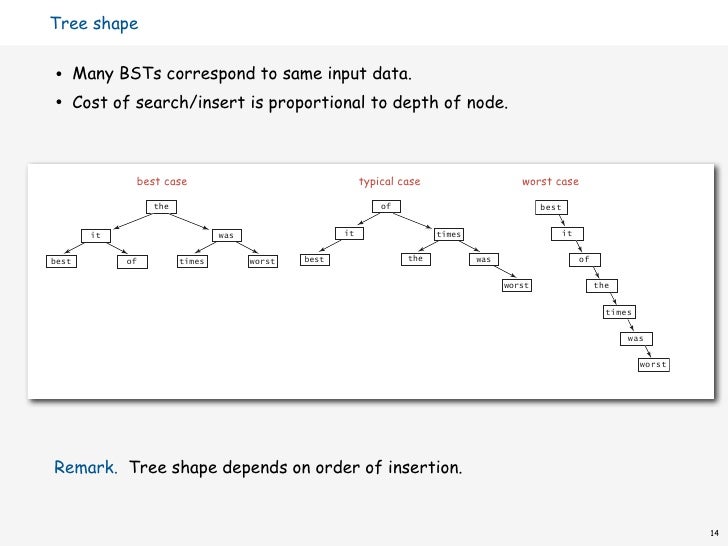 Tree shape

• Many BSTs correspond to same input data.
• Cost of search/insert is proportional to depth of node.

best case
the
it
was
best
of
times
worst

typical case
of
it
times
best
the
was
worst

worst case
best
it
of
the
times
was
worst

Remark. Tree shape depends on order of insertion.

14